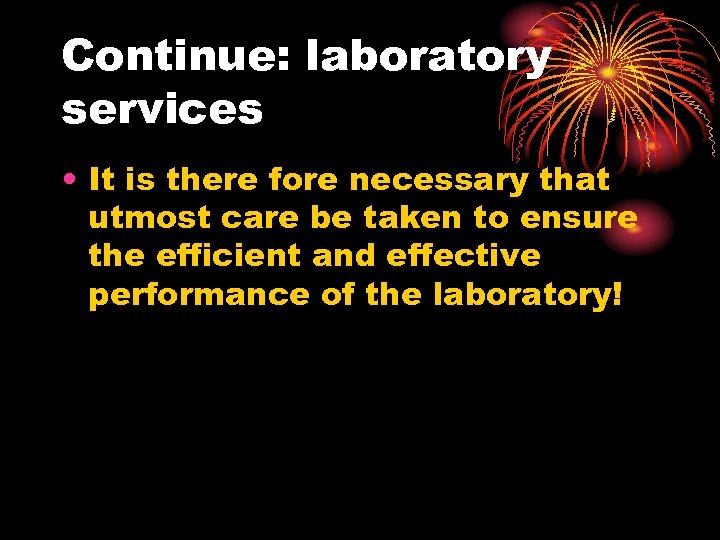 Continue: laboratory services

• It is there fore necessary that utmost care be taken to ensure the efficient and effective performance of the laboratory!